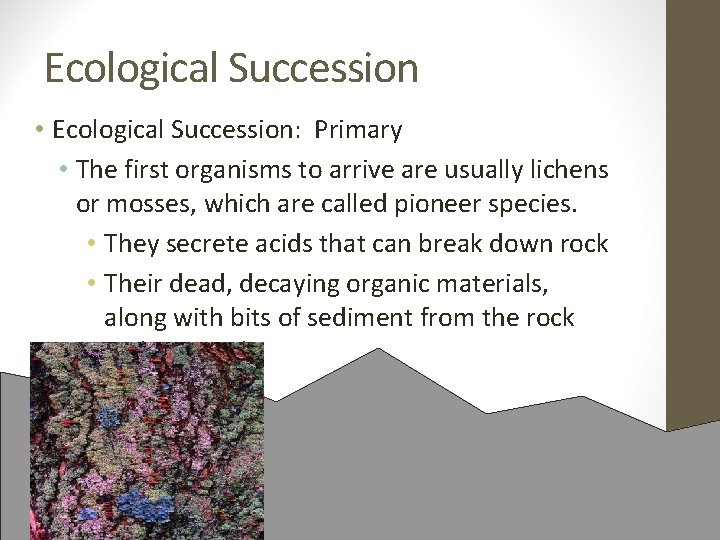 Ecological Succession

• Ecological Succession: Primary
  • The first organisms to arrive are usually lichens or mosses, which are called pioneer species.
    • They secrete acids that can break down rock
    • Their dead, decaying organic materials, along with bits of sediment from the rock